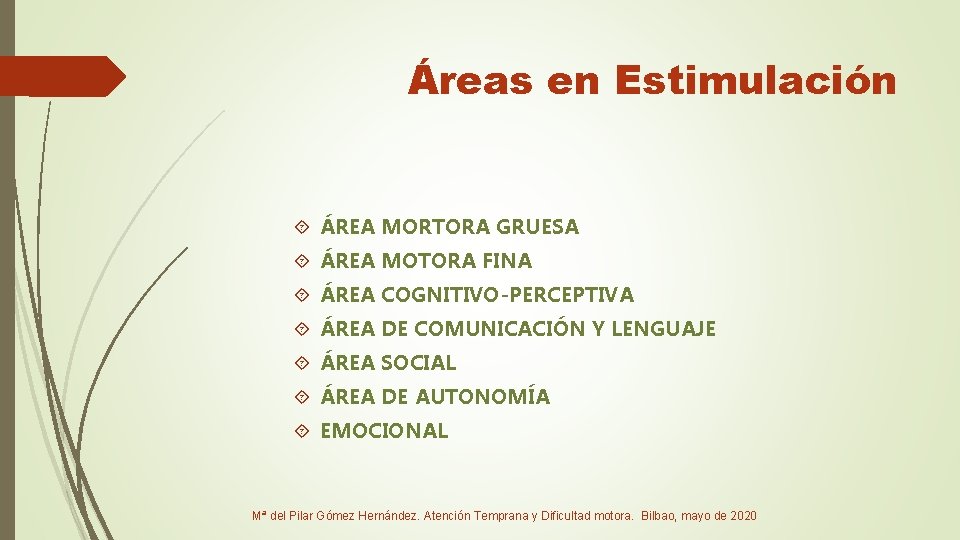 Áreas en Estimulación

ÁREA MORTORA GRUESA
ÁREA MOTORA FINA
ÁREA COGNITIVO-PERCEPTIVA
ÁREA DE COMUNICACIÓN Y LENGUAJE
ÁREA SOCIAL
ÁREA DE AUTONOMÍA
EMOCIONAL

Mª del Pilar Gómez Hernández. Atención Temprana y Dificultad motora. Bilbao, mayo de 2020